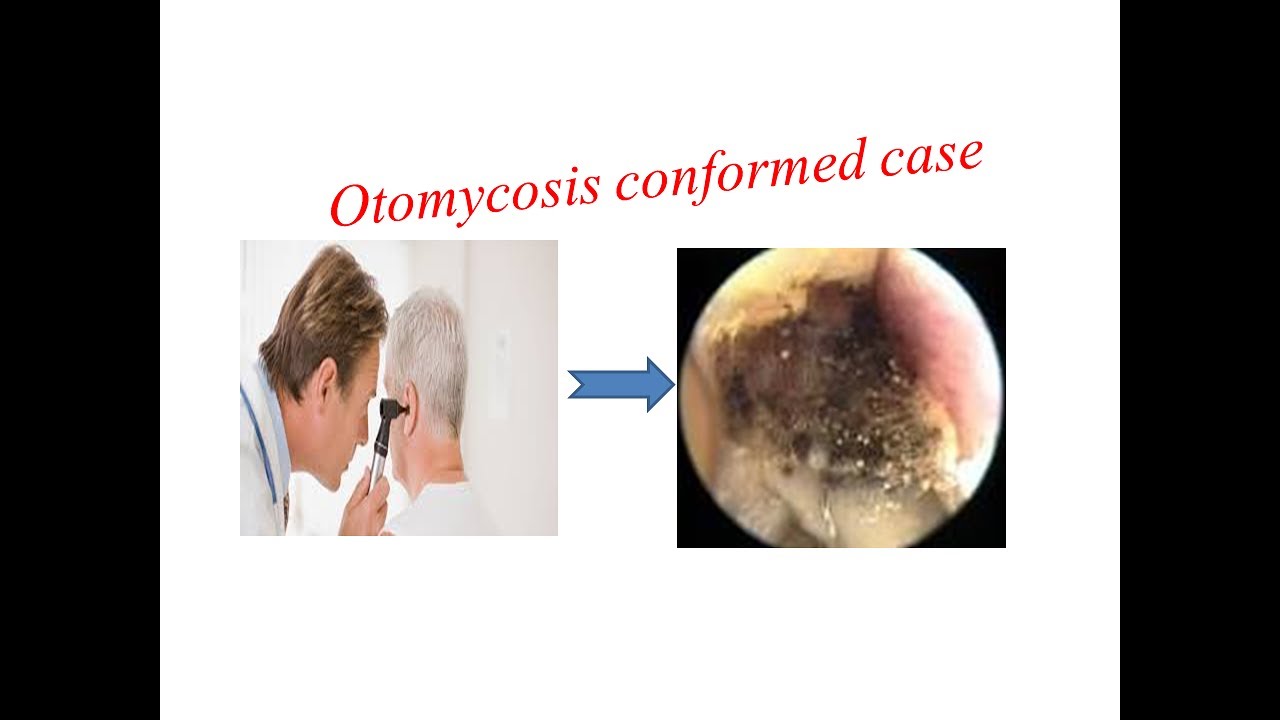 Otomycosis conformed case